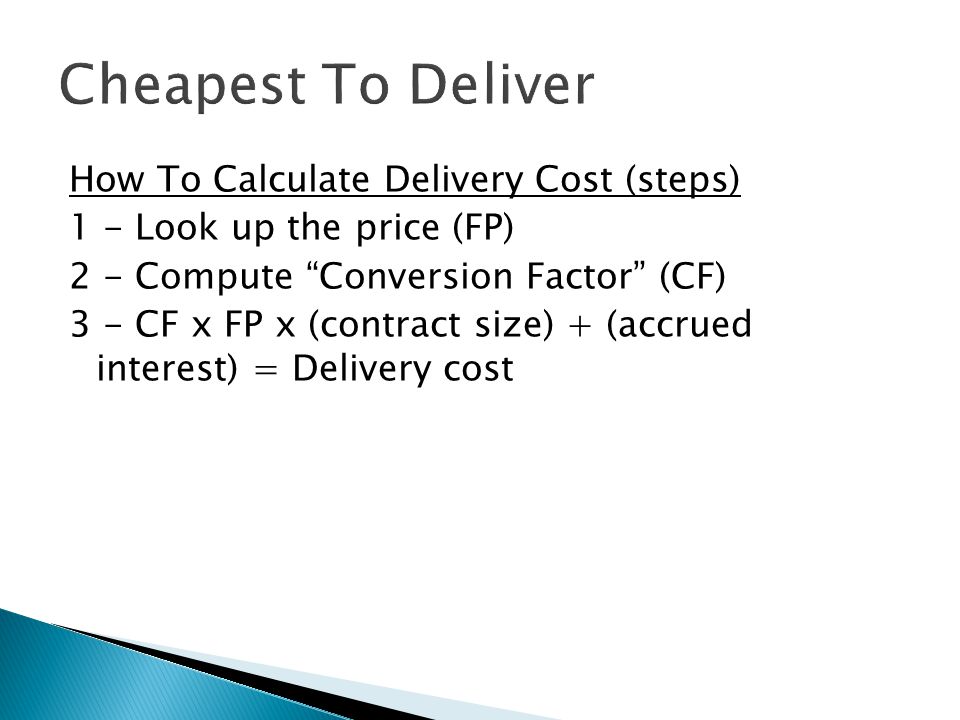 Cheapest To Deliver

How To Calculate Delivery Cost (steps)

1 - Look up the price (FP)

2 - Compute “Conversion Factor” (CF)

3 - CF x FP x (contract size) + (accrued interest) = Delivery cost